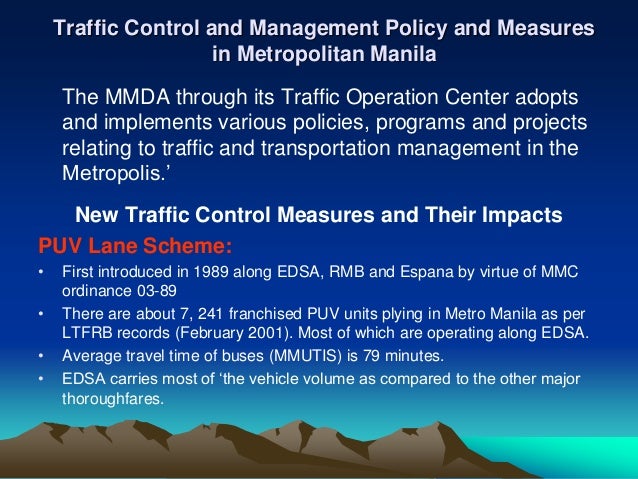 Traffic Control and Management Policy and Measures in Metropolitan Manila

The MMDA through its Traffic Operation Center adopts and implements various policies, programs and projects relating to traffic and transportation management in the Metropolis.'

New Traffic Control Measures and Their Impacts

PUV Lane Scheme:

• First introduced in 1989 along EDSA, RMB and Espana by virtue of MMC ordinance 03-89
• There are about 7, 241 franchised PUV units plying in Metro Manila as per LTFRB records (February 2001). Most of which are operating along EDSA.
• Average travel time of buses (MMUTIS) is 79 minutes.
• EDSA carries most of 'the vehicle volume as compared to the other major thoroughfares.